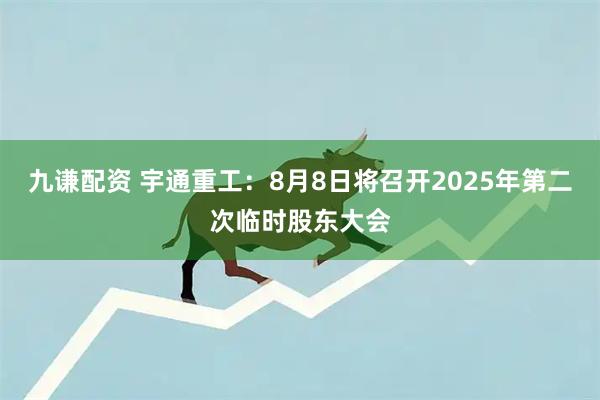 九谦配资 宇通重工：8月8日将召开2025年第二次临时股东大会